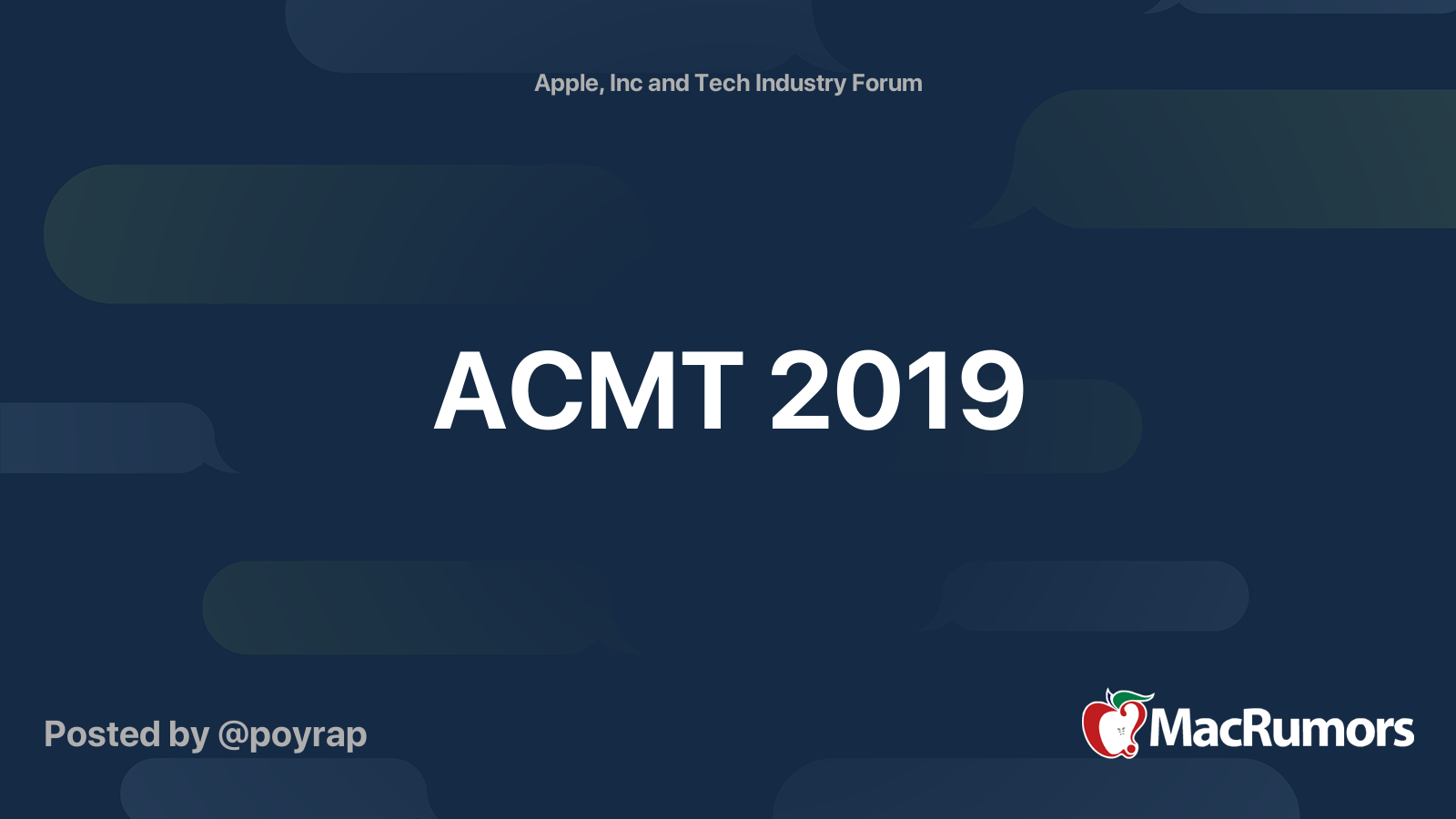 Apple, Inc and Tech Industry Forum

ACMT 2019

Posted by @poyrap

MacRumors